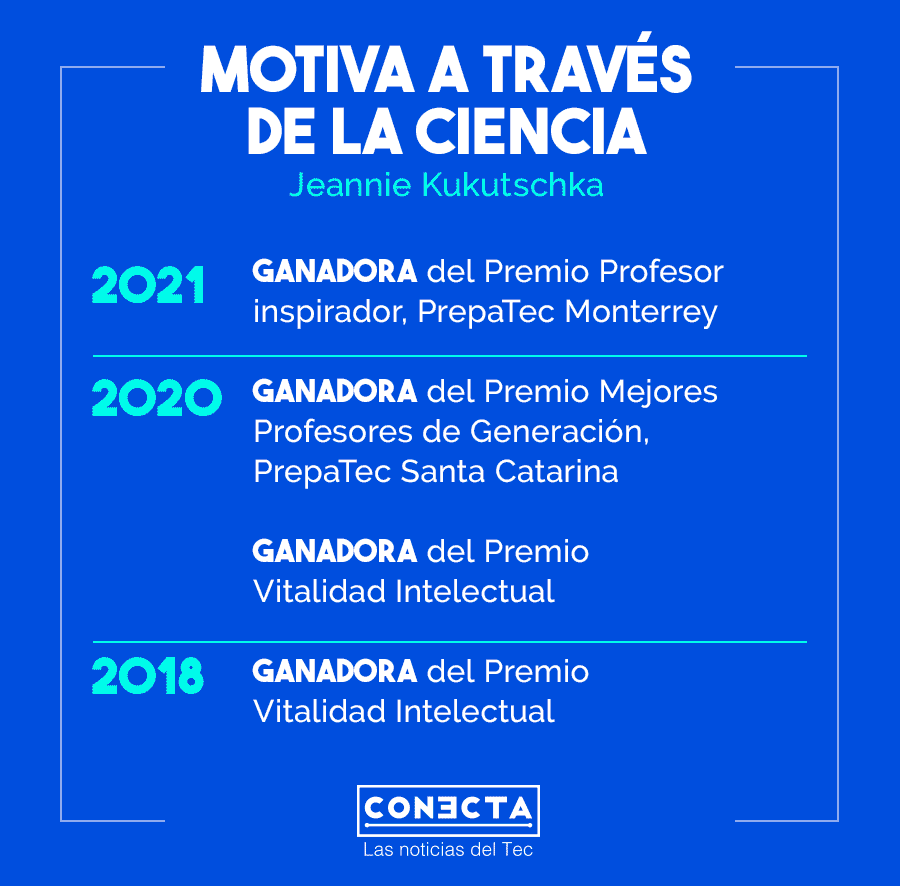 MOTIVA A TRAVÉS DE LA CIENCIA
Jeannie Kukutschka

2021
GANADORA del Premio Profesor inspirador, PrepaTec Monterrey

2020
GANADORA del Premio Mejores Profesores de Generación, PrepaTec Santa Catarina

GANADORA del Premio Vitalidad Intelectual

2018
GANADORA del Premio Vitalidad Intelectual

CONECTA
Las noticias del Tec